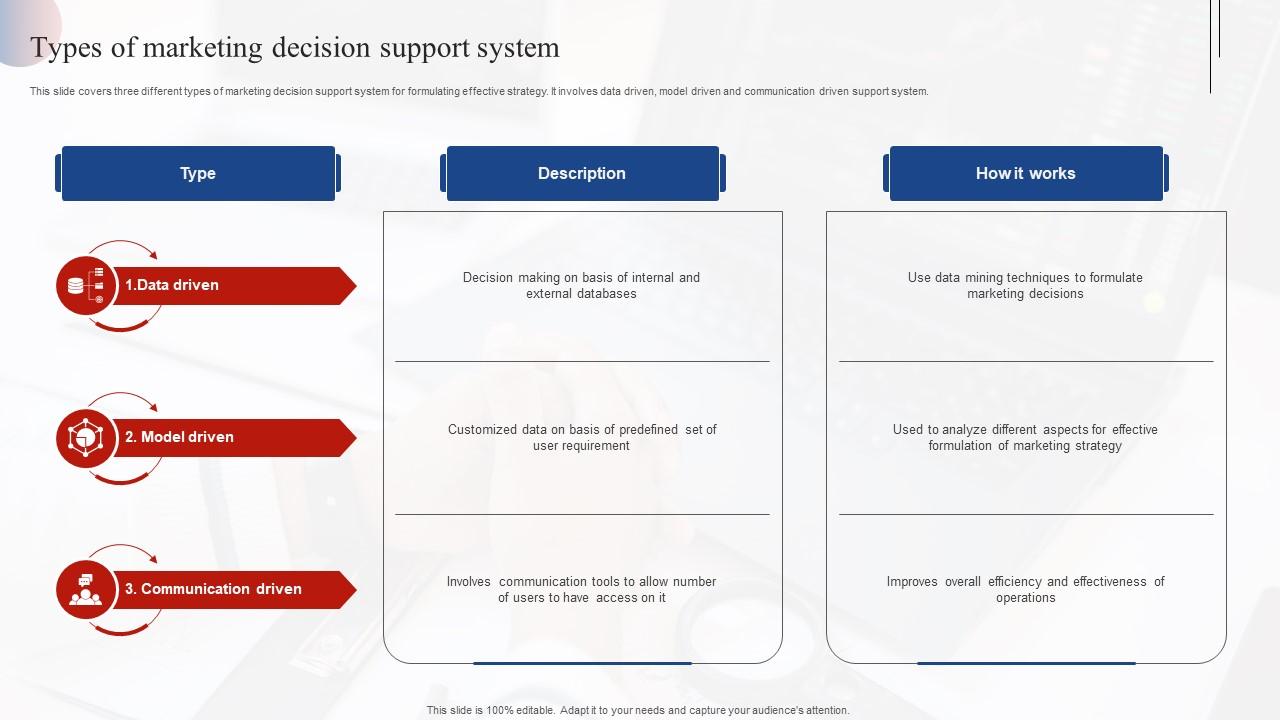 Types of marketing decision support system

This slide covers three different types of marketing decision support system for formulating effective strategy. It involves data driven, model driven and communication driven support system.

| Type | Description | How it works |
|---|---|---|
| 1.Data driven | Decision making on basis of internal and external databases | Use data mining techniques to formulate marketing decisions |
| 2. Model driven | Customized data on basis of predefined set of user requirement | Used to analyze different aspects for effective formulation of marketing strategy |
| 3. Communication driven | Involves communication tools to allow number of users to have access on it | Improves overall efficiency and effectiveness of operations |

This slide is 100% editable. Adapt it to your needs and capture your audience's attention.